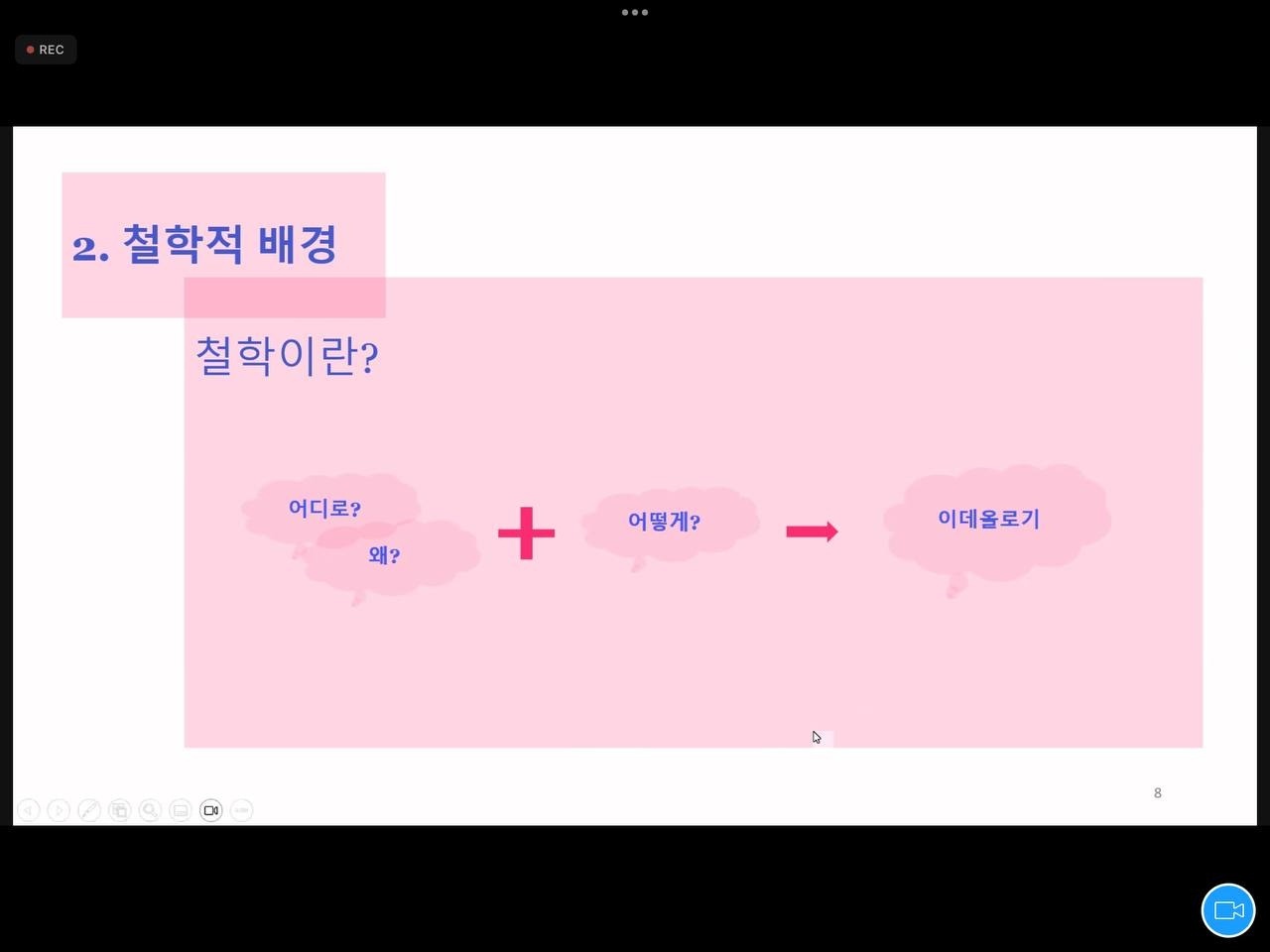 REC

2. 철학적 배경

철학이란?

어디로?

왜?

어떻게?

이데올로기

8